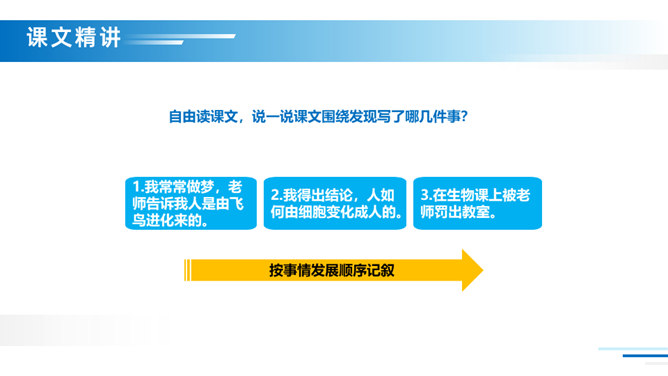 课文精讲

自由读课文，说一说课文围绕发现写了哪几件事？

1.我常常做梦，老师告诉我人是由飞鸟进化来的。

2.我得出结论，人如何由细胞变化成人的。

3.在生物课上被老师罚出教室。

按事情发展顺序记叙